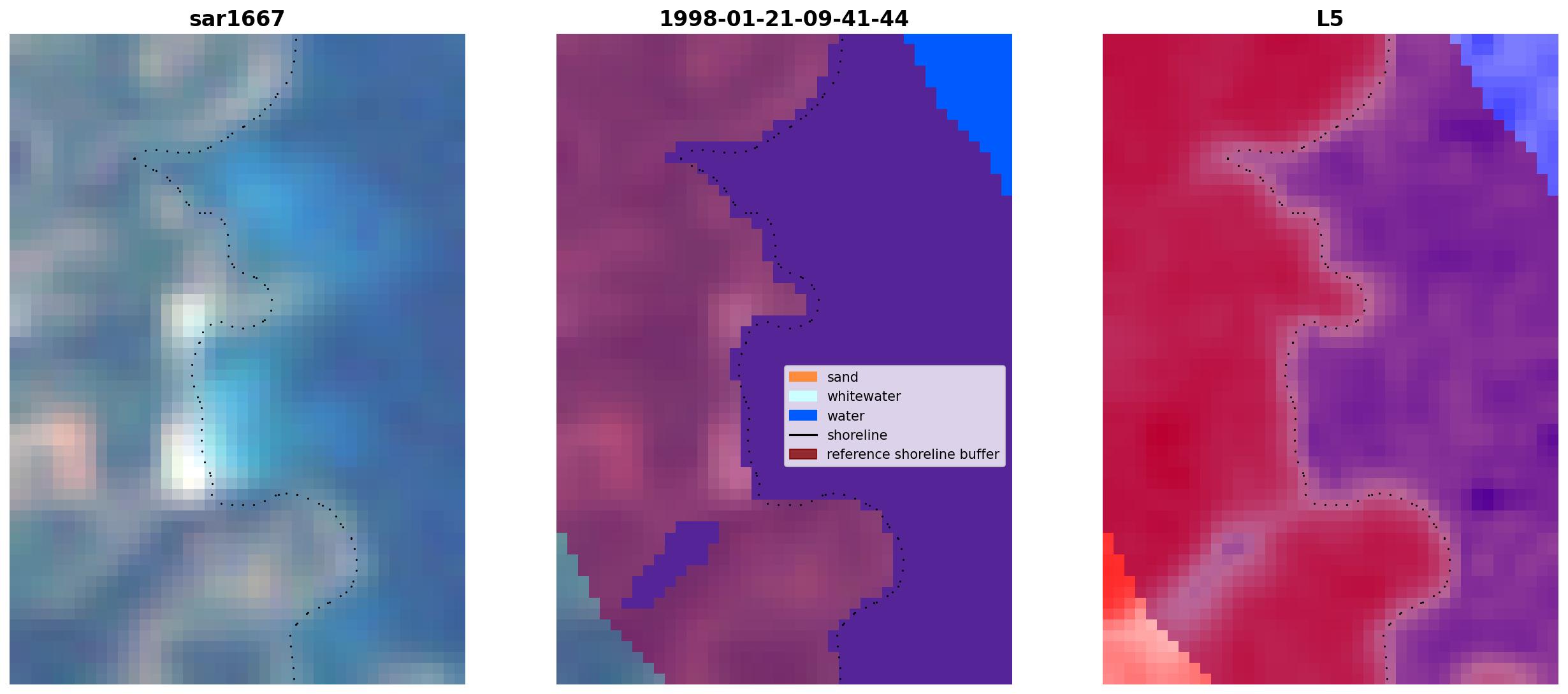 sar1667

1998-01-21-09-41-44

sand
whitewater
water
shoreline
reference shoreline buffer

L5